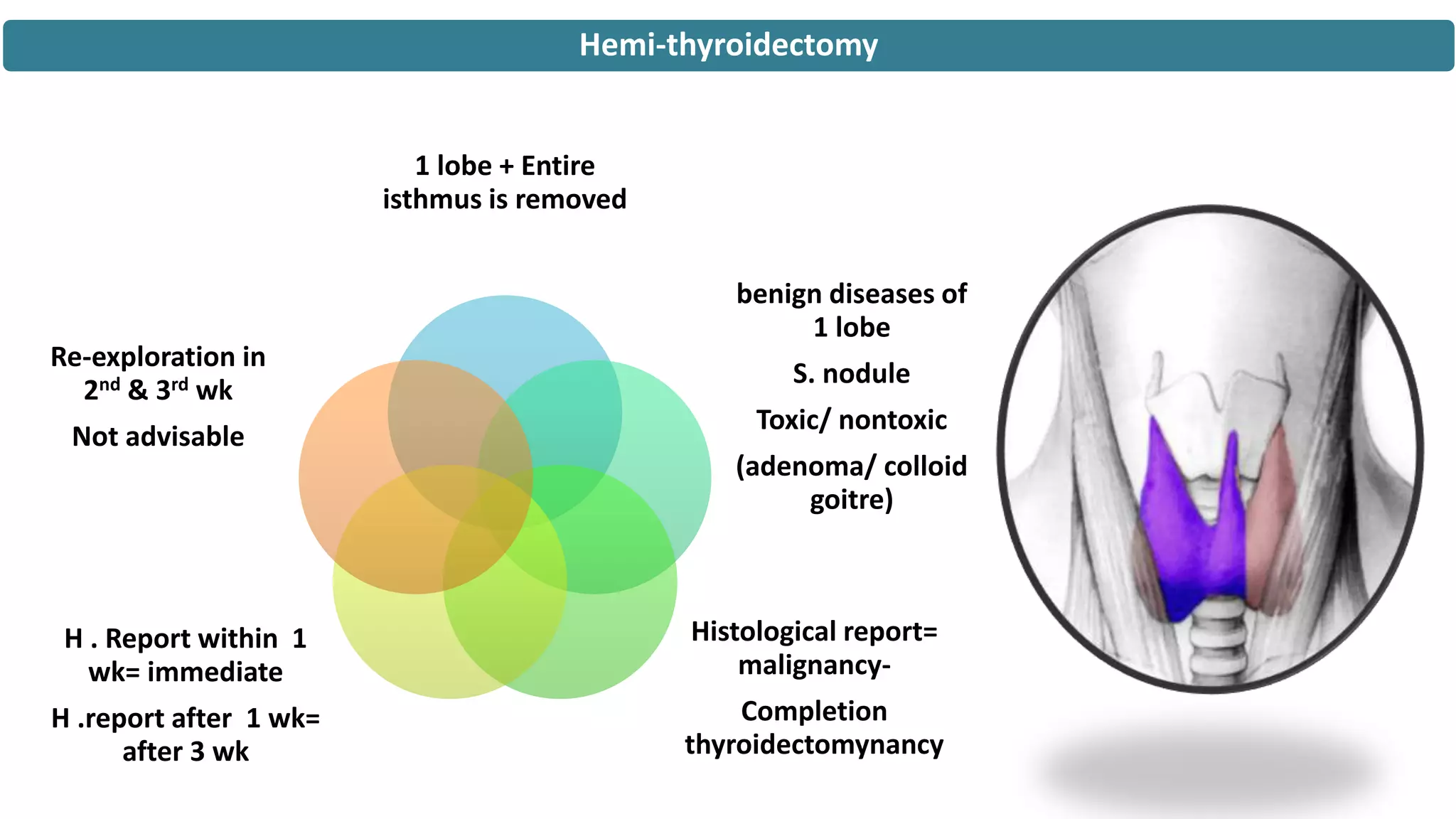 Hemi-thyroidectomy

1 lobe + Entire isthmus is removed

benign diseases of 1 lobe

S. nodule

Toxic/ nontoxic

(adenoma/ colloid goitre)

Histological report= malignancy-

Completion thyroidectomynancy

H . Report within 1 wk= immediate

H .report after 1 wk= after 3 wk

Re-exploration in $2^{nd}$ & $3^{rd}$ wk

Not advisable